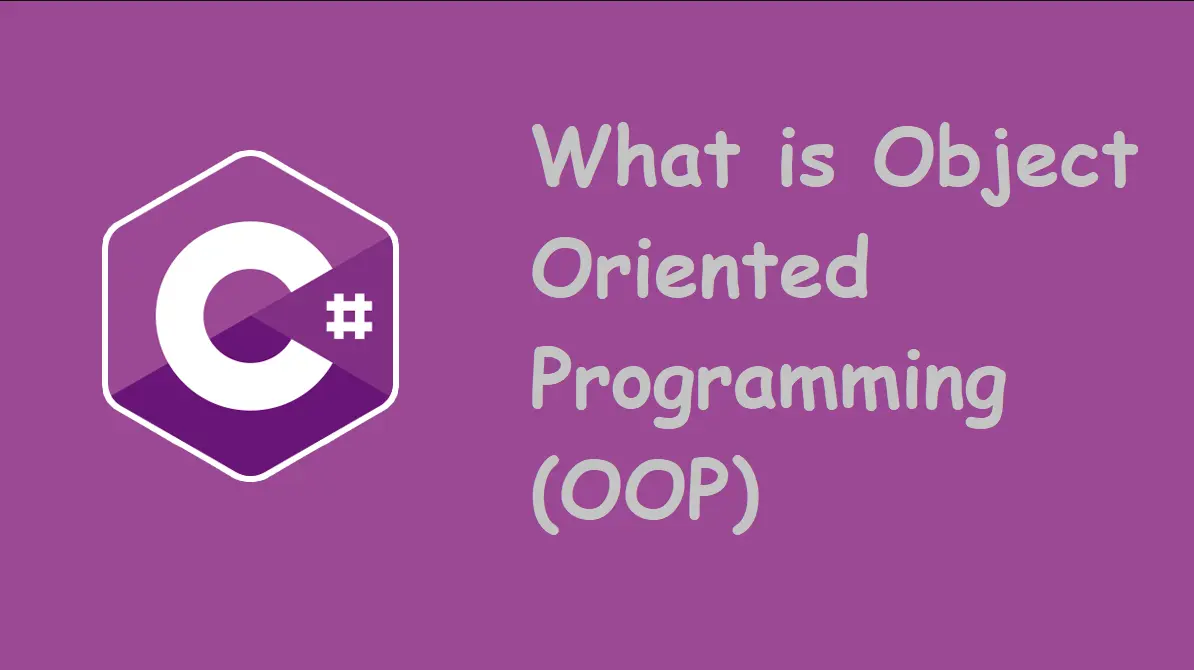 C#

What is Object Oriented Programming (OOP)